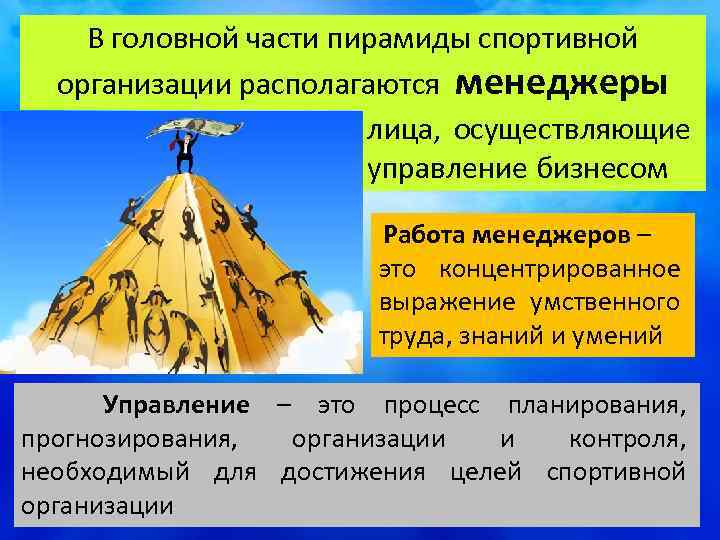 В головной части пирамиды спортивной организации располагаются менеджеры

лица, осуществляющие управление бизнесом

Работа менеджеров – это концентрированное выражение умственного труда, знаний и умений

Управление – это процесс планирования, прогнозирования, организации и контроля, необходимый для достижения целей спортивной организации